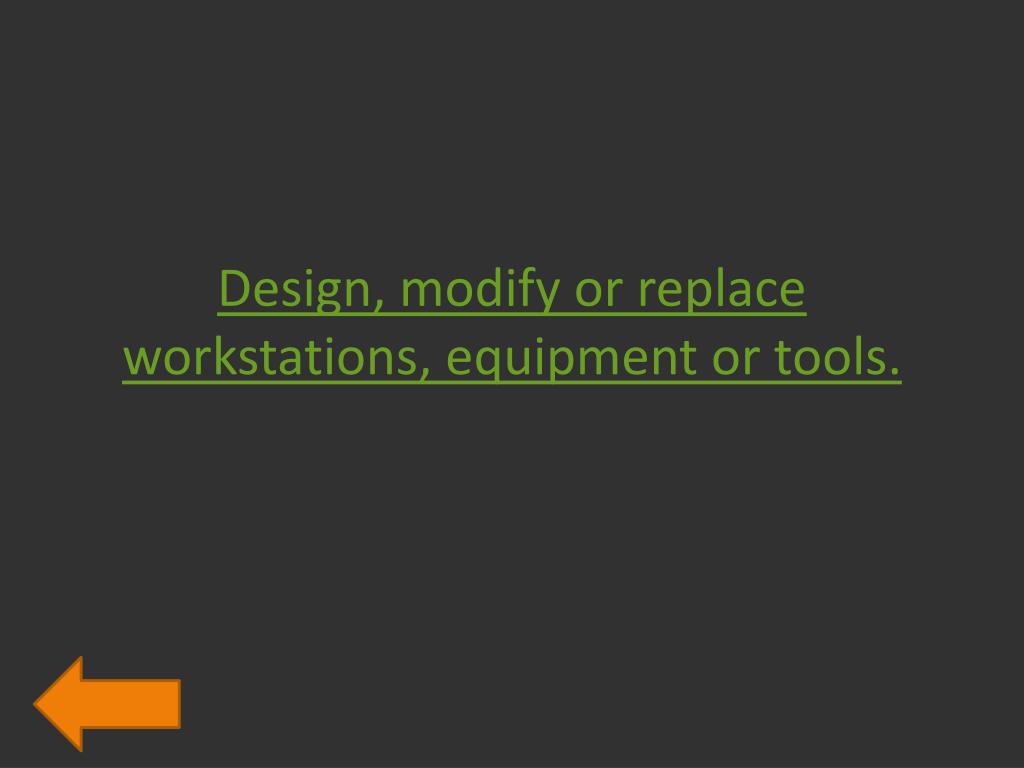 Design, modify or replace workstations, equipment or tools.